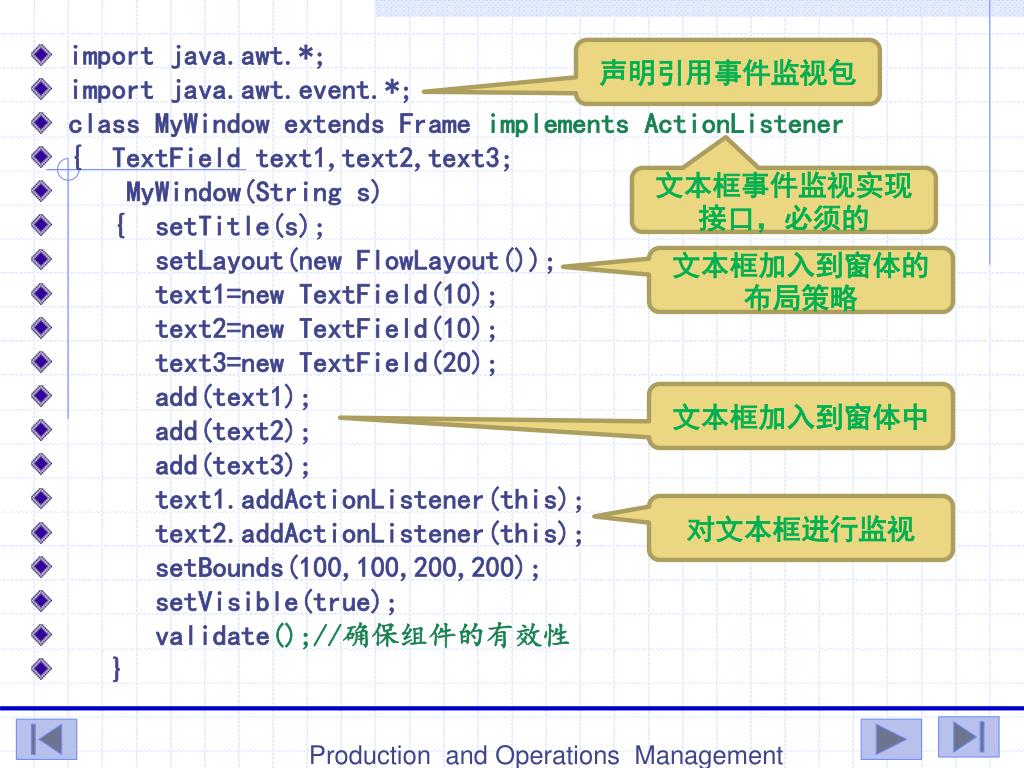 import java.awt.*;
import java.awt.event.*;
class MyWindow extends Frame implements ActionListener
{ TextField text1,text2,text3;
MyWindow(String s)
{ setTitle(s);
setLayout(new FlowLayout());
text1=new TextField(10);
text2=new TextField(10);
text3=new TextField(20);
add(text1);
add(text2);
add(text3);
text1.addActionListener(this);
text2.addActionListener(this);
setBounds(100,100,200,200);
setVisible(true);
validate();//确保组件的有效性
}

声明引用事件监视包

文本框事件监视实现接口，必须的

文本框加入到窗体的布局策略

文本框加入到窗体中

对文本框进行监视

Production and Operations Management